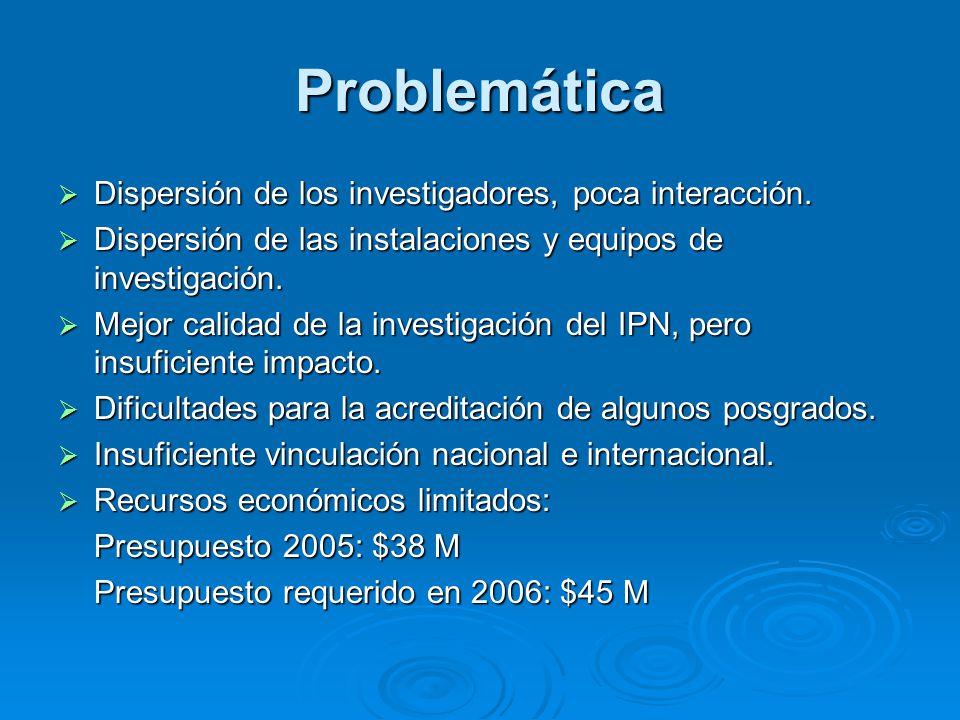 Problemática

➢ Dispersión de los investigadores, poca interacción.
➢ Dispersión de las instalaciones y equipos de investigación.
➢ Mejor calidad de la investigación del IPN, pero insuficiente impacto.
➢ Dificultades para la acreditación de algunos posgrados.
➢ Insuficiente vinculación nacional e internacional.
➢ Recursos económicos limitados:
Presupuesto 2005: \$38 M
Presupuesto requerido en 2006: \$45 M